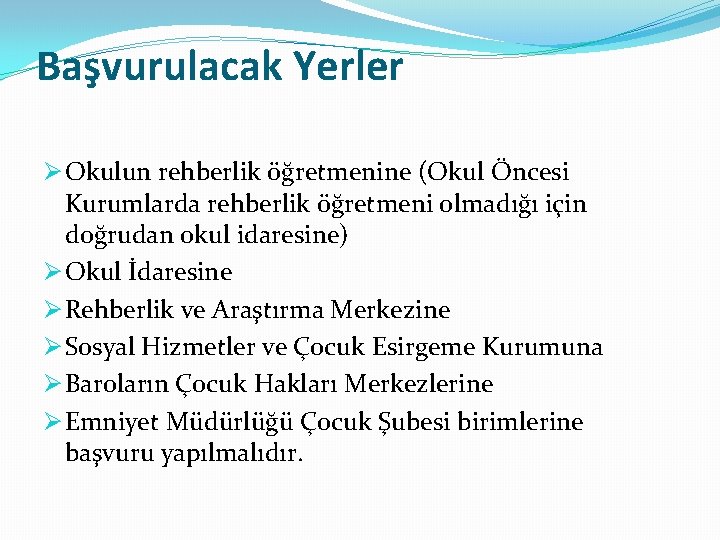 Başvurulacak Yerler

➢ Okulun rehberlik öğretmenine (Okul Öncesi Kurumlarda rehberlik öğretmeni olmadığı için doğrudan okul idaresine)
➢ Okul İdaresine
➢ Rehberlik ve Araştırma Merkezine
➢ Sosyal Hizmetler ve Çocuk Esirgeme Kurumuna
➢ Baroların Çocuk Hakları Merkezlerine
➢ Emniyet Müdürlüğü Çocuk Şubesi birimlerine başvuru yapılmalıdır.